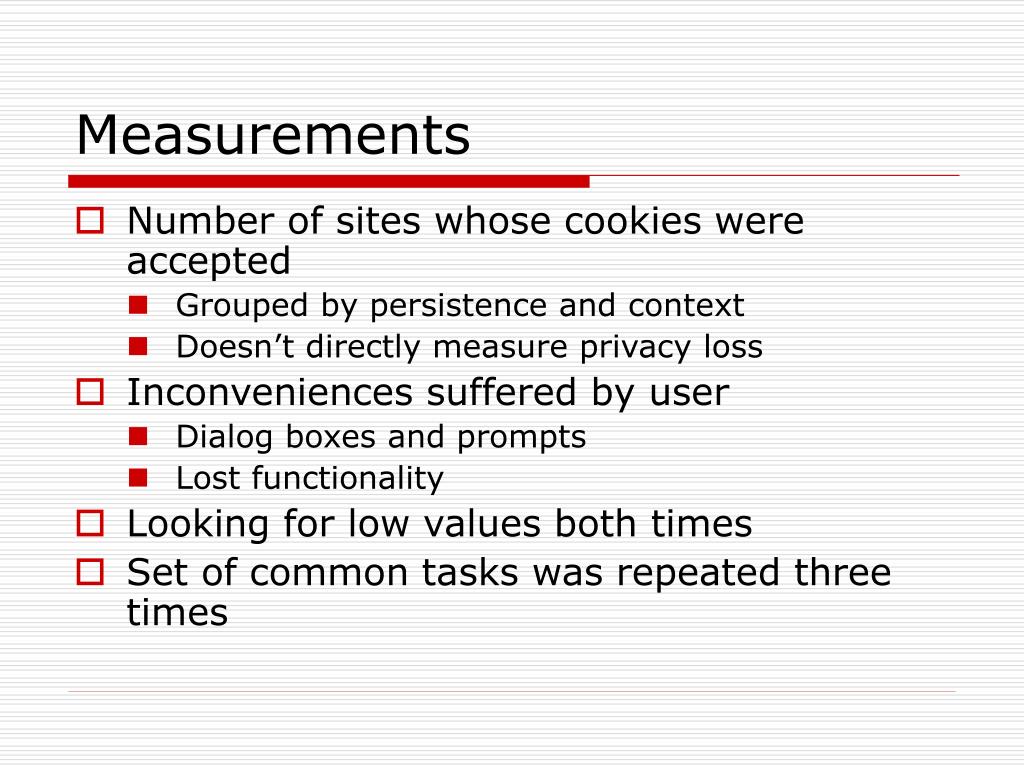 Measurements

Number of sites whose cookies were accepted

Grouped by persistence and context

Doesn’t directly measure privacy loss

Inconveniences suffered by user

Dialog boxes and prompts

Lost functionality

Looking for low values both times

Set of common tasks was repeated three times